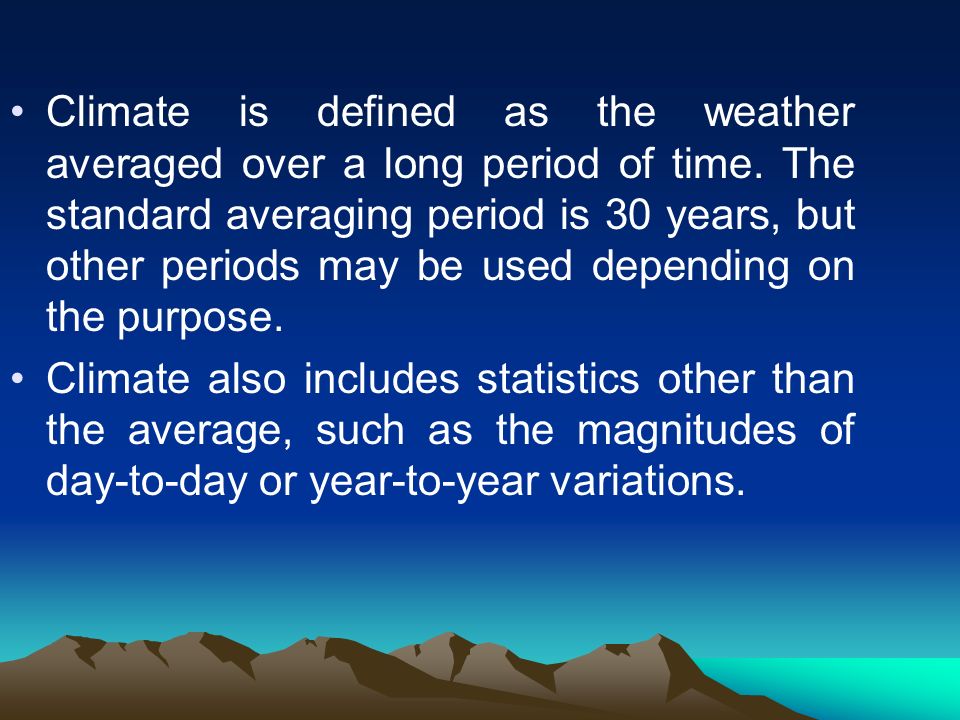 • Climate is defined as the weather averaged over a long period of time. The standard averaging period is 30 years, but other periods may be used depending on the purpose.

• Climate also includes statistics other than the average, such as the magnitudes of day-to-day or year-to-year variations.